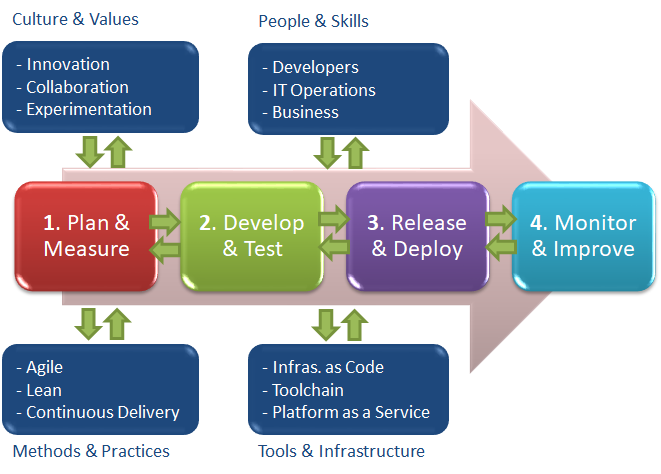 Culture & Values

- Innovation
- Collaboration
- Experimentation

People & Skills

- Developers
- IT Operations
- Business

1. Plan & Measure

2. Develop & Test

3. Release & Deploy

4. Monitor & Improve

- Agile
- Lean
- Continuous Delivery

Methods & Practices

- Infras. as Code
- Toolchain
- Platform as a Service

Tools & Infrastructure